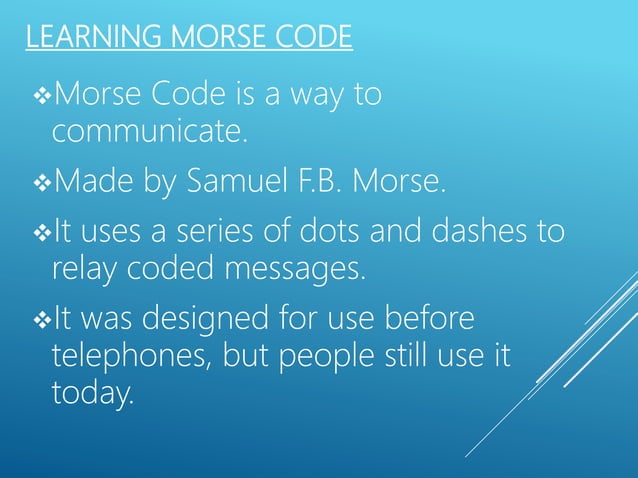 LEARNING MORSE CODE

❖Morse Code is a way to communicate.

❖Made by Samuel F.B. Morse.

❖It uses a series of dots and dashes to relay coded messages.

❖It was designed for use before telephones, but people still use it today.